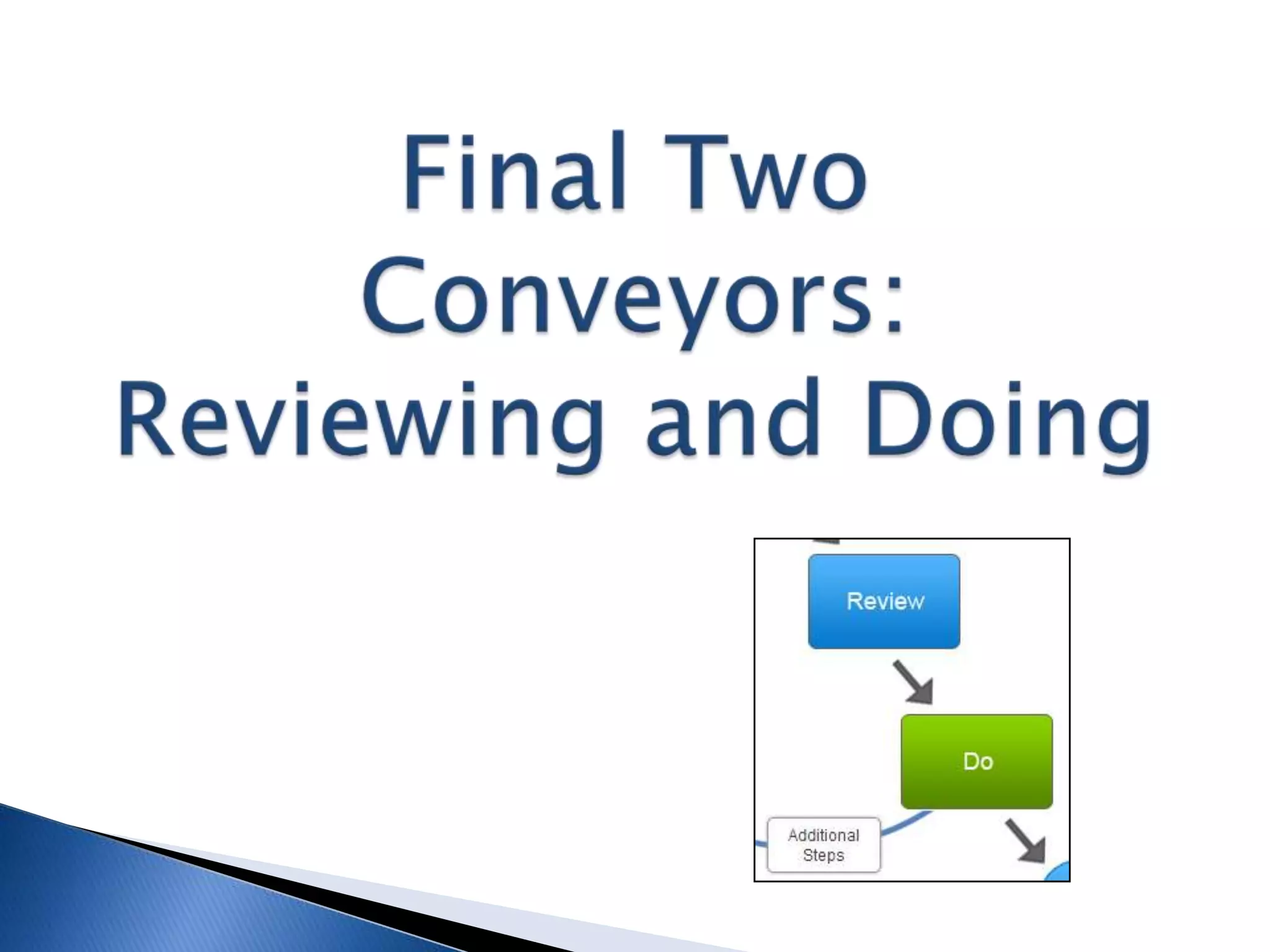 Final Two Conveyors: Reviewing and Doing

Review

Do

Additional Steps